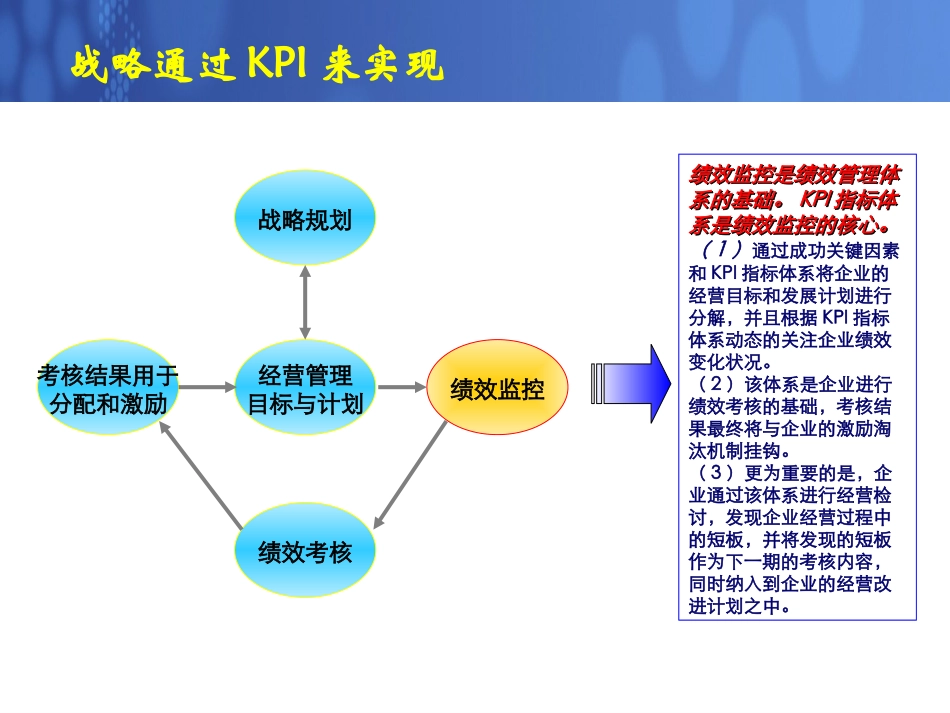 战略通过 KPI 来实现

战略规划

考核结果用于分配和激励

经营管理目标与计划

绩效监控

绩效考核

绩效监控是绩效管理体系的基础。KPI 指标体系是绩效监控的核心。

（1）通过成功关键因素和 KPI 指标体系将企业的经营目标和发展计划进行分解，并且根据 KPI 指标体系动态的关注企业绩效变化状况。

（2）该体系是企业进行绩效考核的基础，考核结果最终将与企业的激励淘汰机制挂钩。

（3）更为重要的是，企业通过该体系进行经营检讨，发现企业经营过程中的短板，并将发现的短板作为下一期的考核内容，同时纳入到企业的经营改进计划之中。